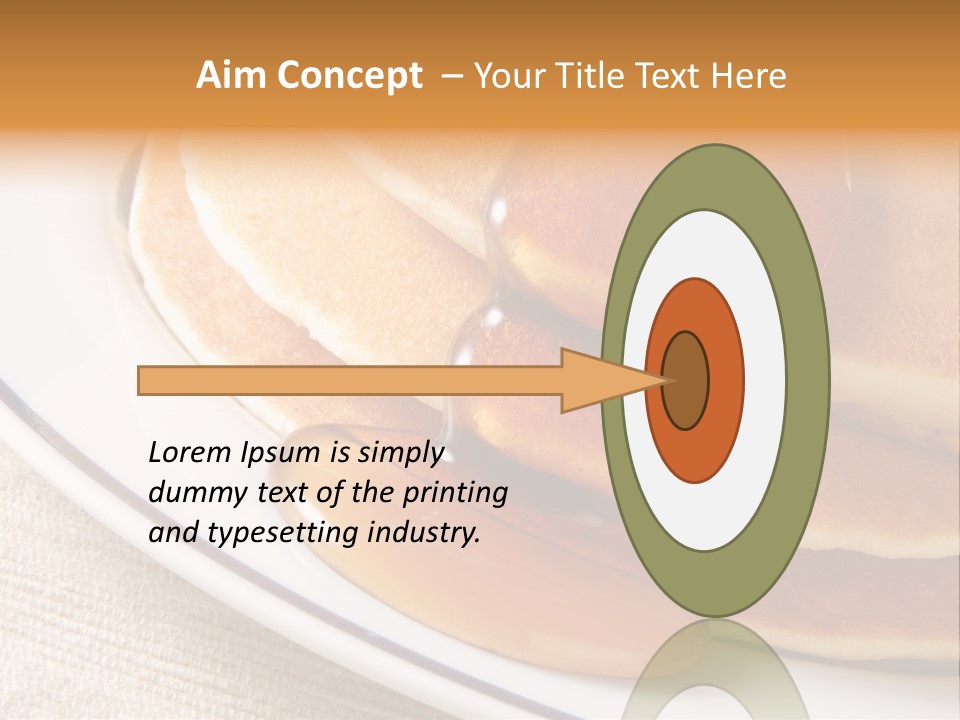 Aim Concept – Your Title Text Here

Lorem Ipsum is simply dummy text of the printing and typesetting industry.